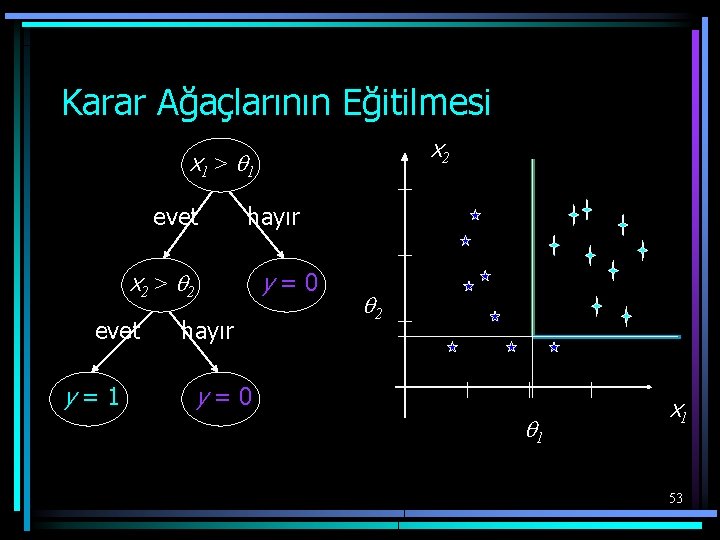 Karar Ağaçlarının Eğitilmesi

$x_1 > \theta_1$

evet

hayır

$x_2 > \theta_2$

$y = 0$

evet

hayır

$y = 1$

$y = 0$

$x_2$

$\theta_2$

$\theta_1$

$x_1$

53